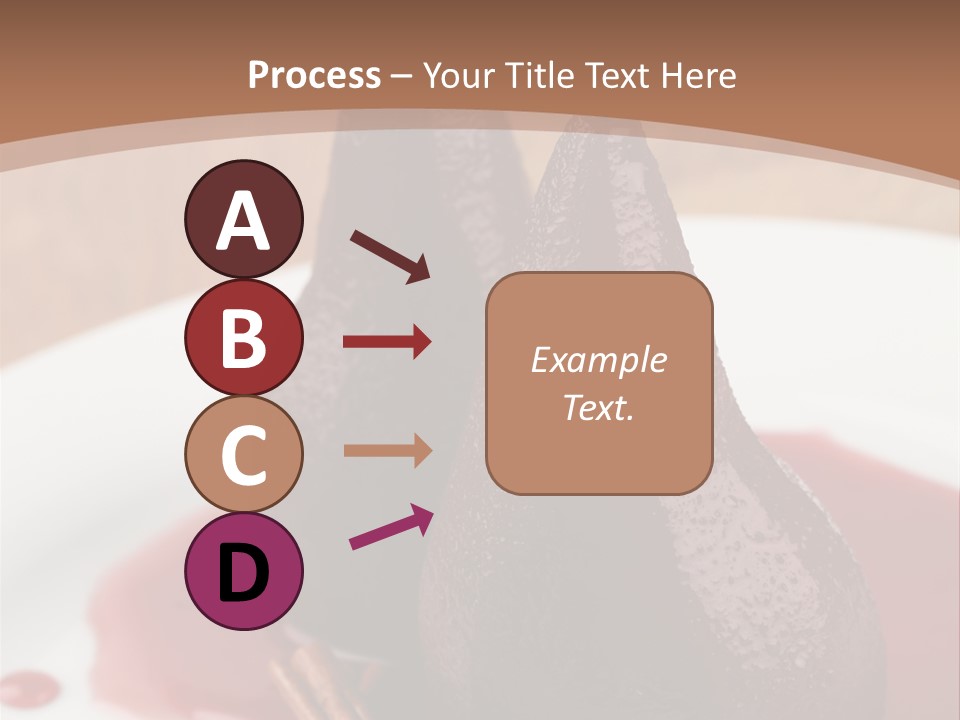 Process – Your Title Text Here

A

B

C

D

Example Text.